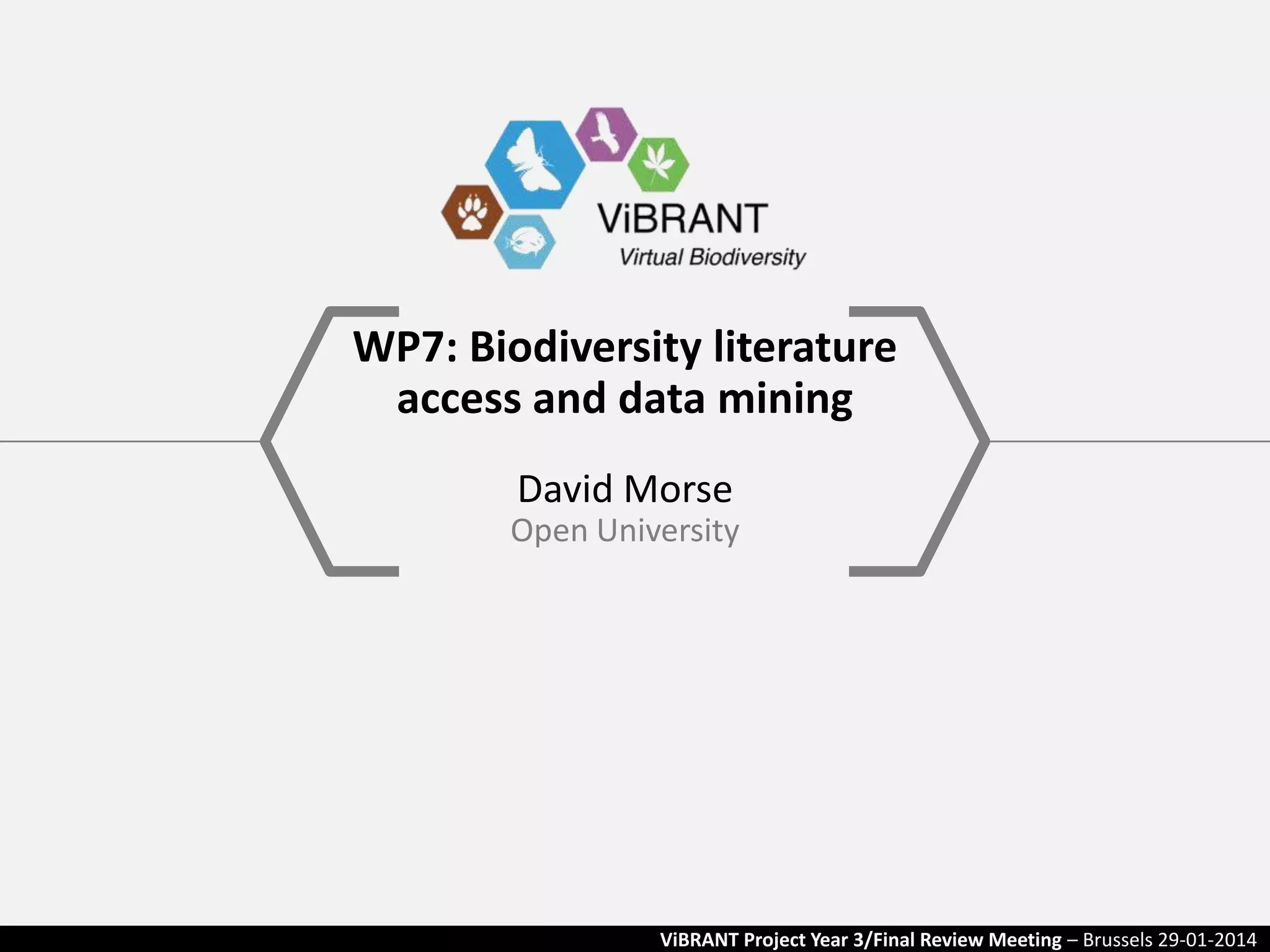 ViBRANT
Virtual Biodiversity

WP7: Biodiversity literature access and data mining

David Morse
Open University

ViBRANT Project Year 3/Final Review Meeting – Brussels 29-01-2014